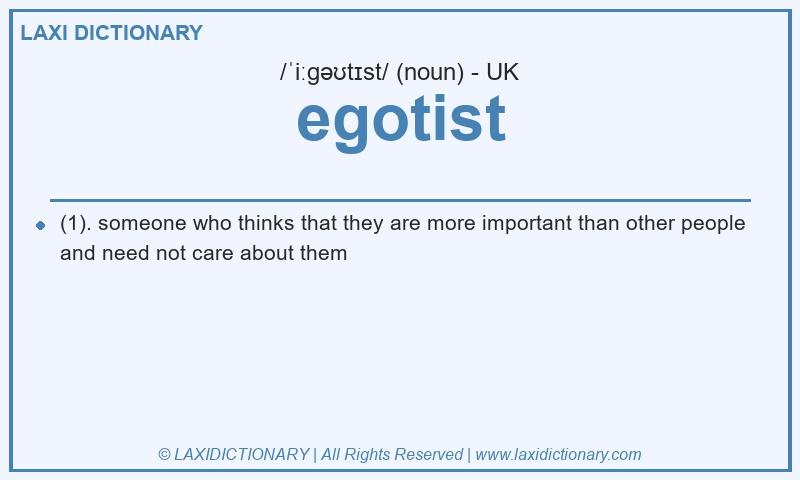 LAXI DICTIONARY

/ˈiːɡəʊtɪst/ (noun) - UK

egotist

(1). someone who thinks that they are more important than other people and need not care about them

© LAXIDICTIONARY | All Rights Reserved | www.laxidictionary.com